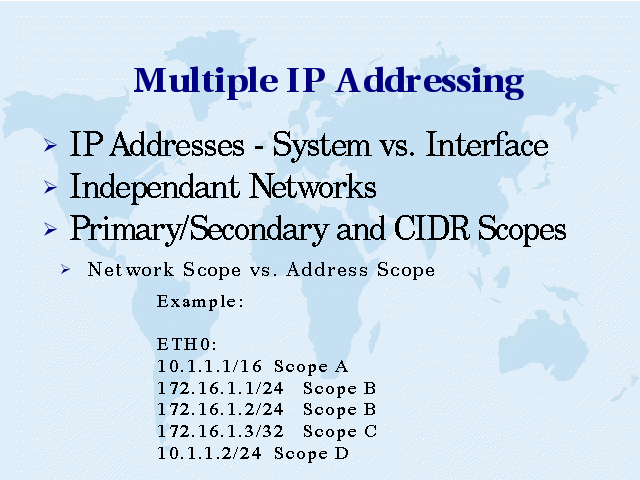 Multiple IP Addressing

➢ IP Addresses - System vs. Interface
➢ Independant Networks
➢ Primary/Secondary and CIDR Scopes
➢ Network Scope vs. Address Scope

Example:

ETH0:
10.1.1.1/16 Scope A
172.16.1.1/24 Scope B
172.16.1.2/24 Scope B
172.16.1.3/32 Scope C
10.1.1.2/24 Scope D